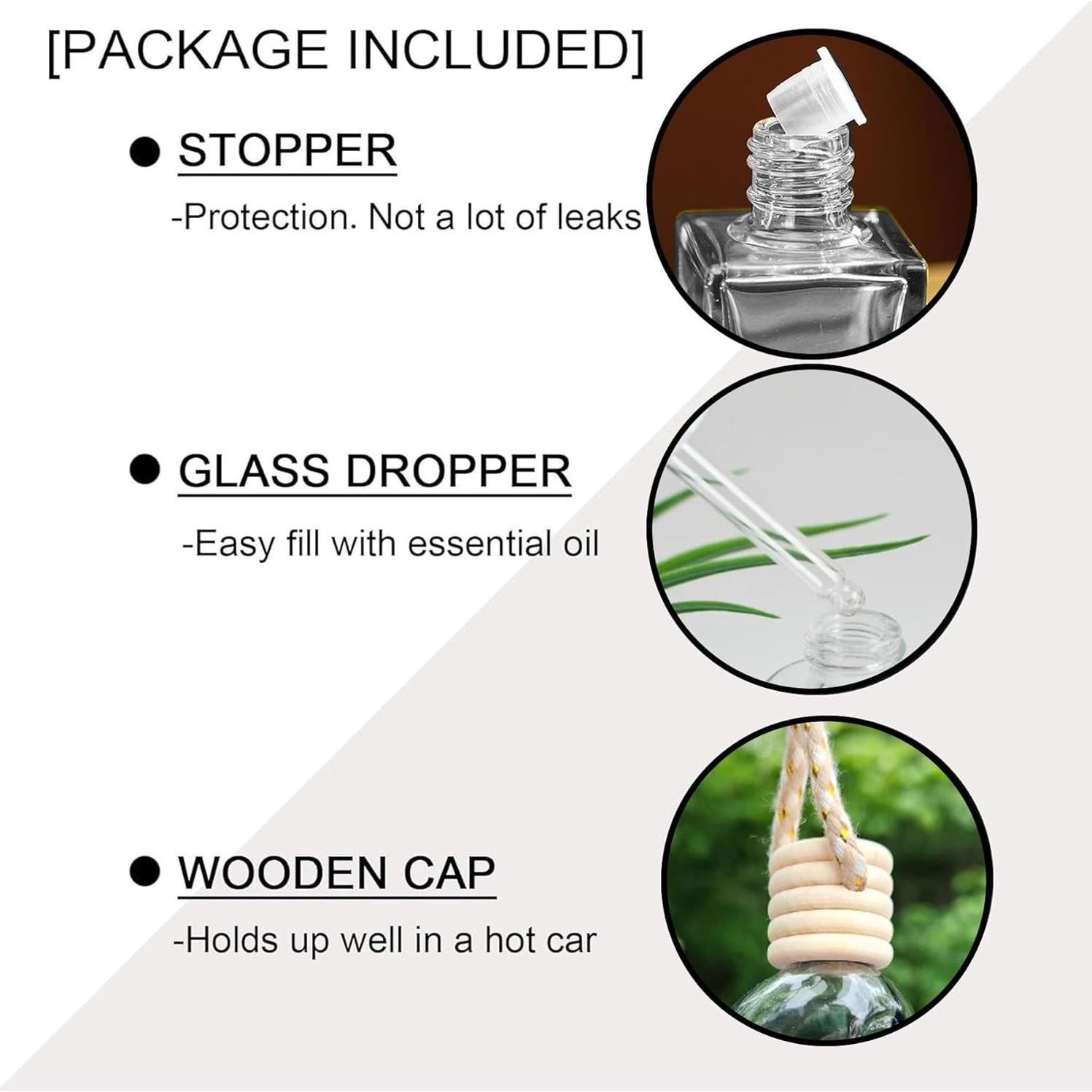 [PACKAGE INCLUDED]

● STOPPER

-Protection. Not a lot of leaks

● GLASS DROPPER

-Easy fill with essential oil

● WOODEN CAP

-Holds up well in a hot car